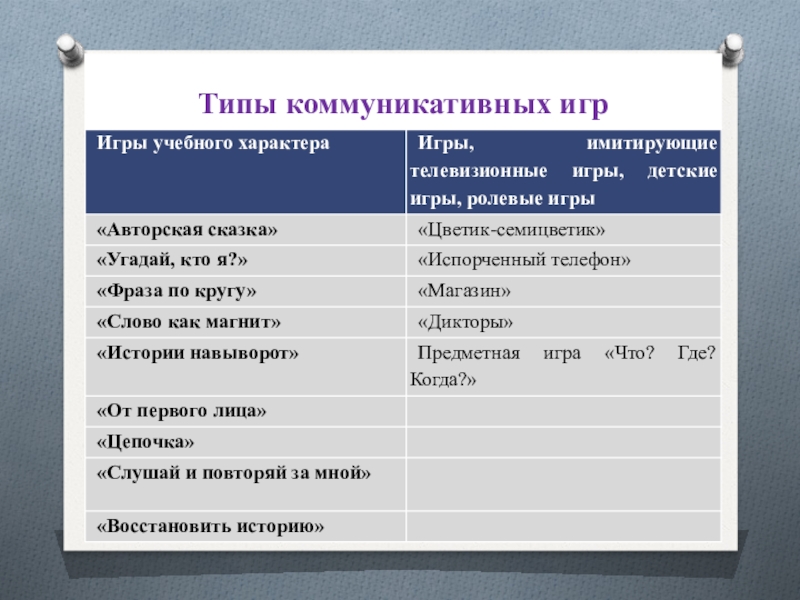 Типы коммуникативных игр

| Игры учебного характера | Игры, имитирующие телевизионные игры, детские игры, ролевые игры |
|---|---|
| «Авторская сказка» | «Цветик-семицветик» |
| «Угадай, кто я?» | «Испорченный телефон» |
| «Фраза по кругу» | «Магазин» |
| «Слово как магнит» | «Дикторы» |
| «Истории навыворот» | Предметная игра «Что? Где? Когда?» |
| «От первого лица» | |
| «Цепочка» | |
| «Слушай и повторяй за мной» | |
| «Восстановить историю» | |